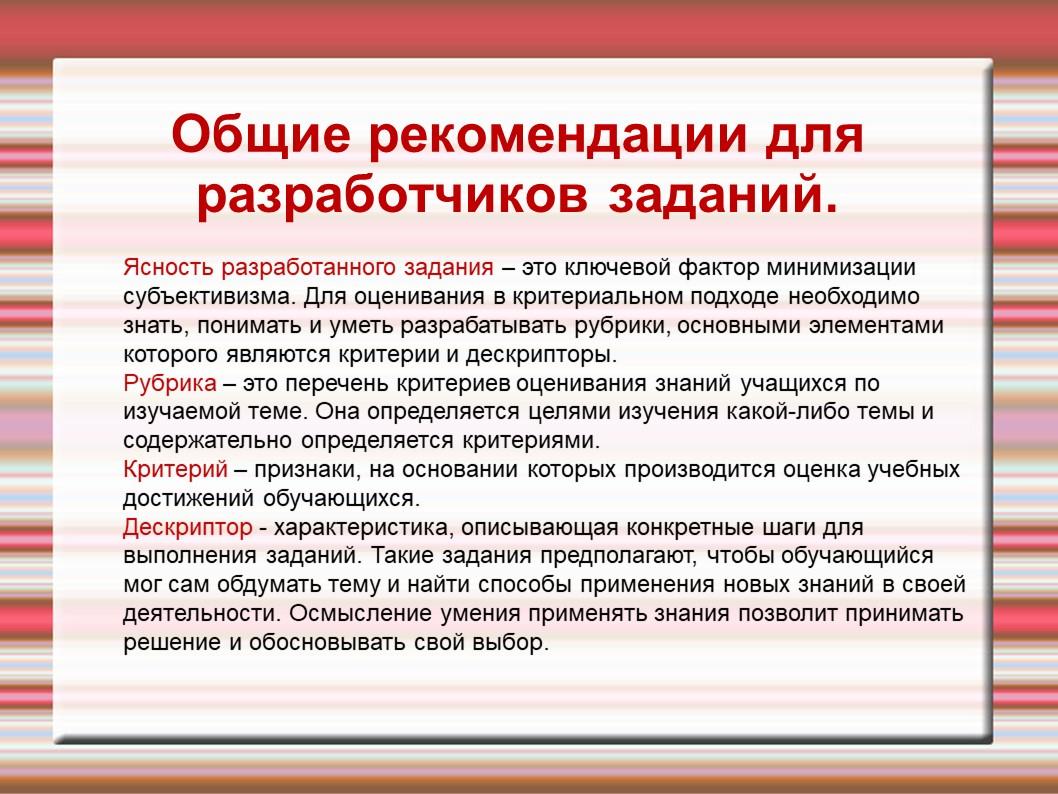 Общие рекомендации для разработчиков заданий.

Ясность разработанного задания – это ключевой фактор минимизации субъективизма. Для оценивания в критериальном подходе необходимо знать, понимать и уметь разрабатывать рубрики, основными элементами которого являются критерии и дескрипторы.
Рубрика – это перечень критериев оценивания знаний учащихся по изучаемой теме. Она определяется целями изучения какой-либо темы и содержательно определяется критериями.
Критерий – признаки, на основании которых производится оценка учебных достижений обучающихся.
Дескриптор - характеристика, описывающая конкретные шаги для выполнения заданий. Такие задания предполагают, чтобы обучающийся мог сам обдумать тему и найти способы применения новых знаний в своей деятельности. Осмысление умения применять знания позволит принимать решение и обосновывать свой выбор.